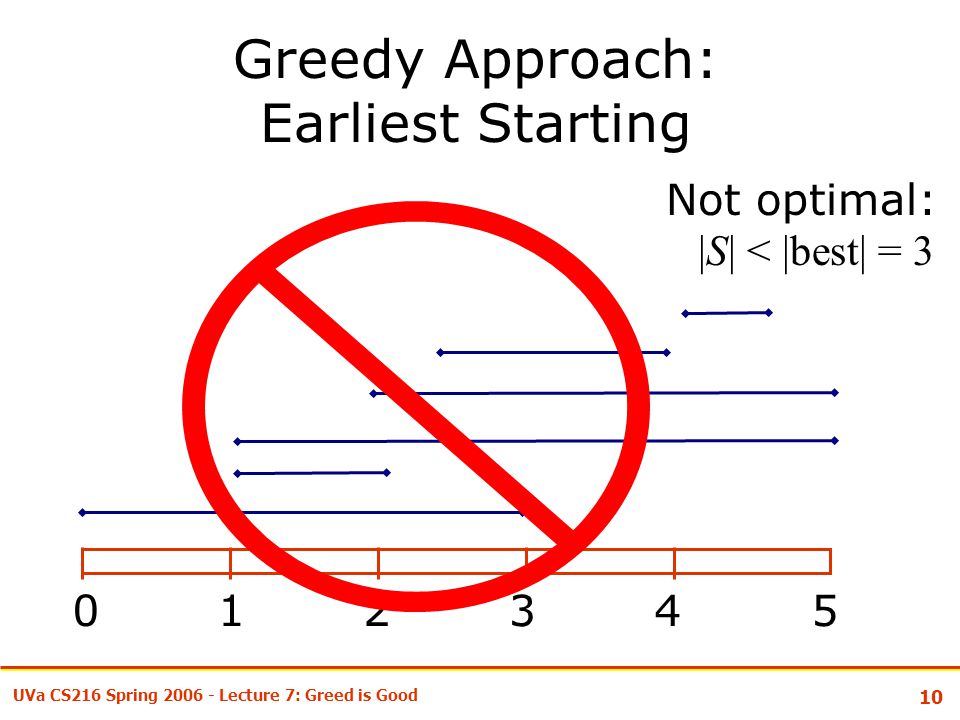 Greedy Approach: Earliest Starting

Not optimal:
$|S| < |\text{best}| = 3$

0 1 2 3 4 5

UVa CS216 Spring 2006 - Lecture 7: Greed is Good

10